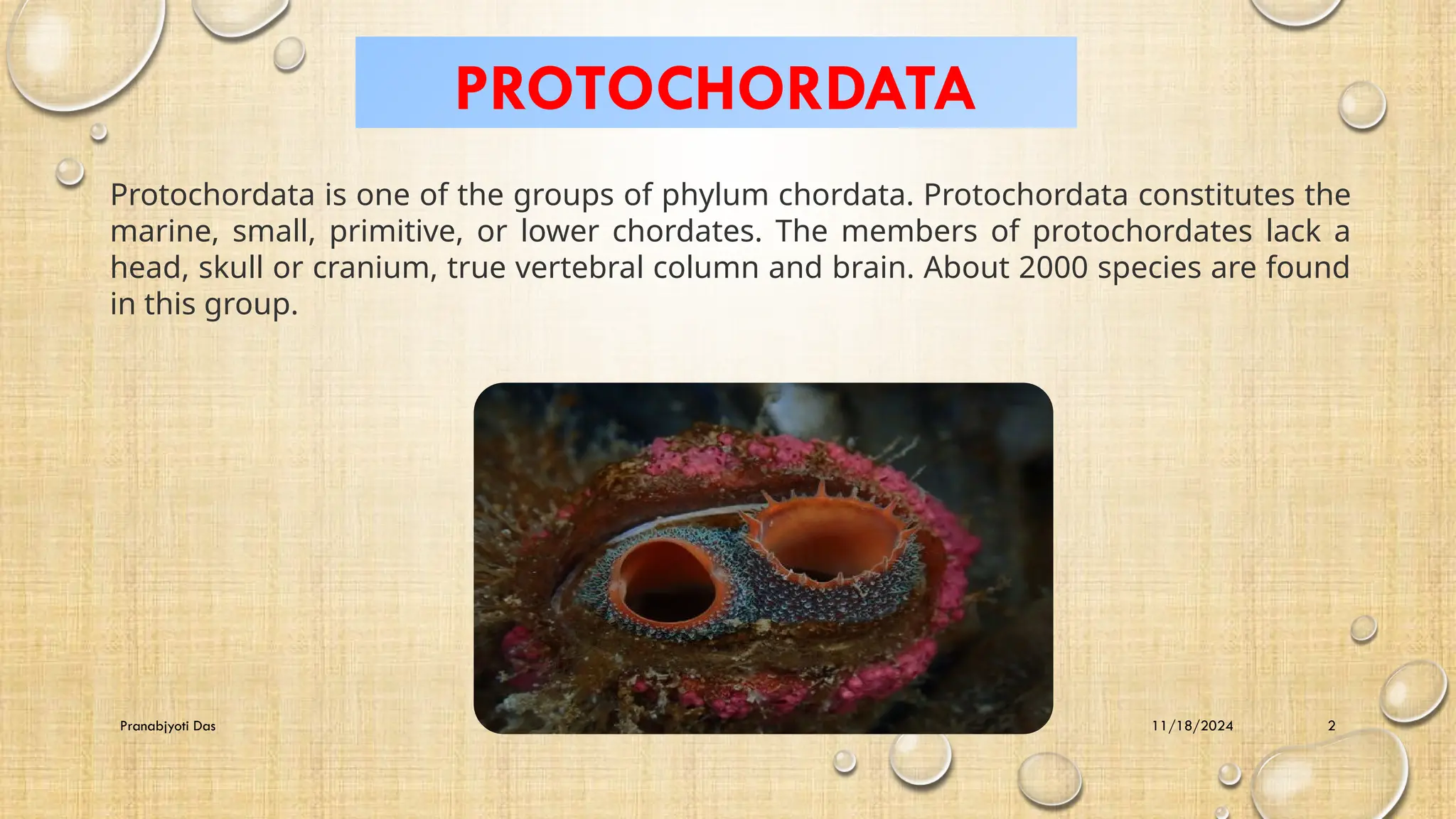 PROTOCHORDATA

Protochordata is one of the groups of phylum chordata. Protochordata constitutes the marine, small, primitive, or lower chordates. The members of protochordates lack a head, skull or cranium, true vertebral column and brain. About 2000 species are found in this group.

Pranabjyoti Das

11/18/2024

2